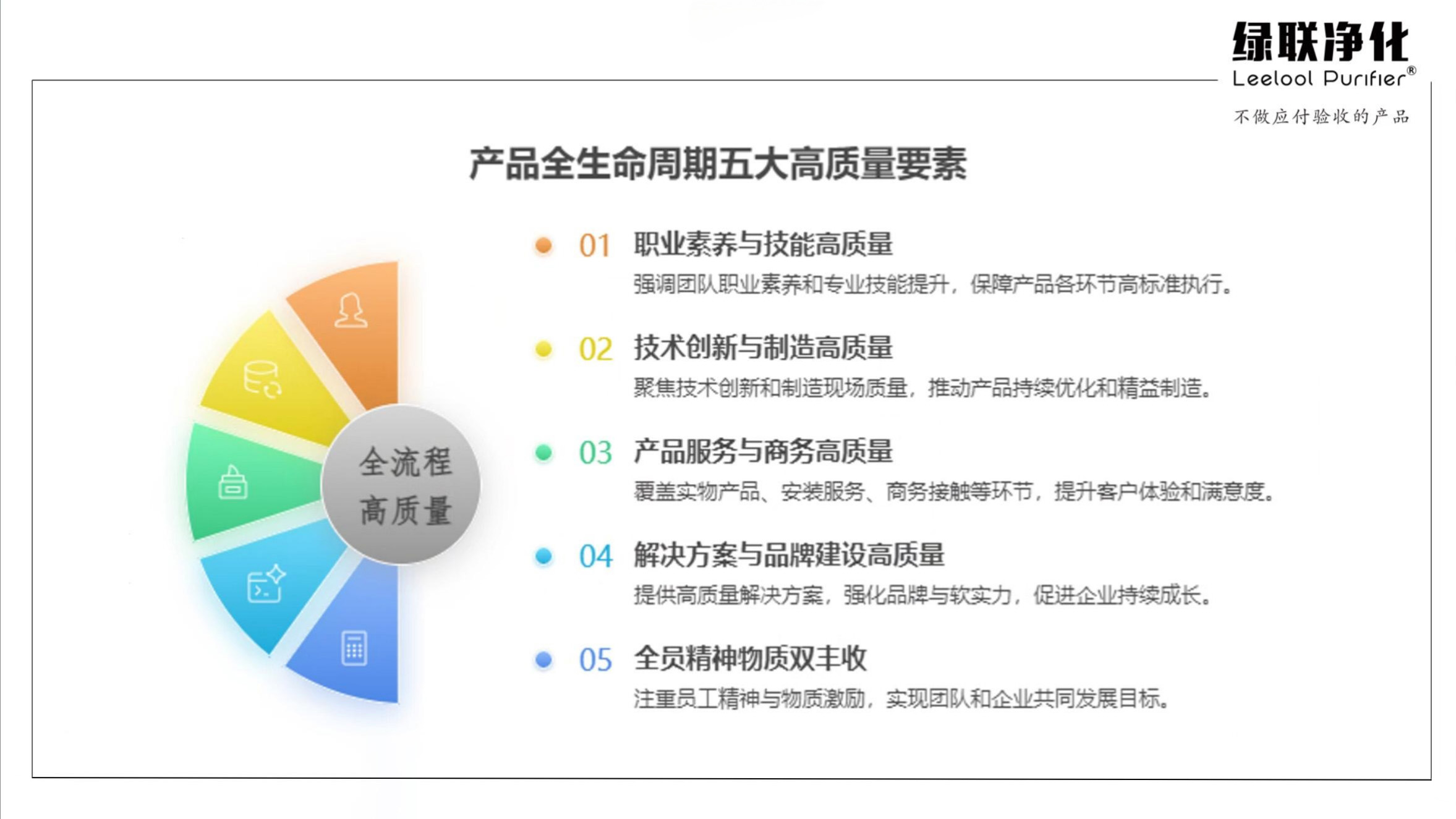 绿联净化
Leelool Purifier®
不做应付验收的产品

产品全生命周期五大高质量要素

全流程
高质量

01 职业素养与技能高质量
强调团队职业素养和专业技能提升，保障产品各环节高标准执行。

02 技术创新与制造高质量
聚焦技术创新和制造现场质量，推动产品持续优化和精益制造。

03 产品服务与商务高质量
覆盖实物产品、安装服务、商务接触等环节，提升客户体验和满意度。

04 解决方案与品牌建设高质量
提供高质量解决方案，强化品牌与软实力，促进企业持续成长。

05 全员精神物质双丰收
注重员工精神与物质激励，实现团队和企业共同发展目标。